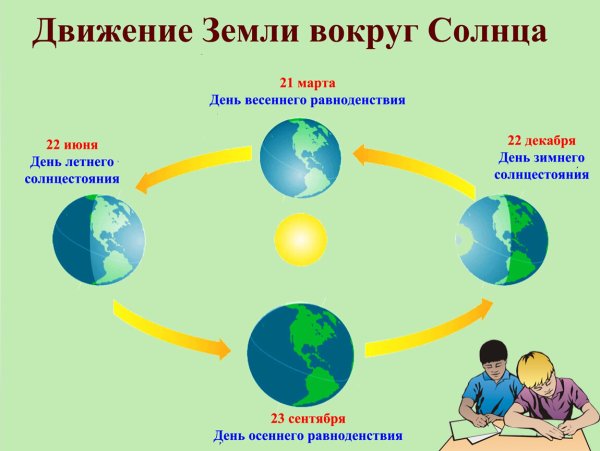 Движение Земли вокруг Солнца

21 марта
День весеннего равноденствия

22 июня
День летнего солнцестояния

22 декабря
День зимнего солнцестояния

23 сентября
День осеннего равноденствия